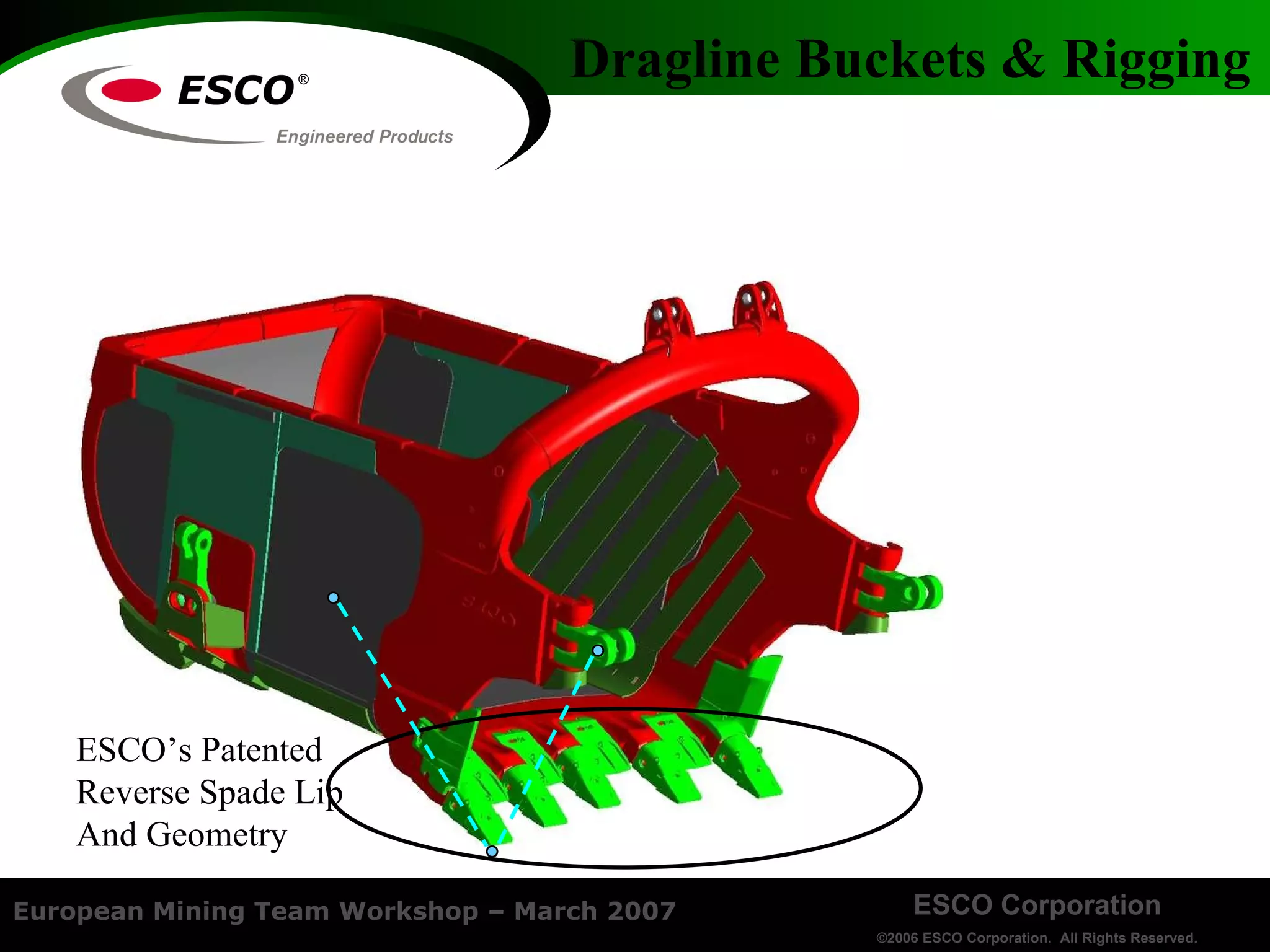 ESCO®
Engineered Products

Dragline Buckets & Rigging

ESCO

ESCO's Patented Reverse Spade Lip And Geometry

European Mining Team Workshop – March 2007

ESCO Corporation
©2006 ESCO Corporation. All Rights Reserved.